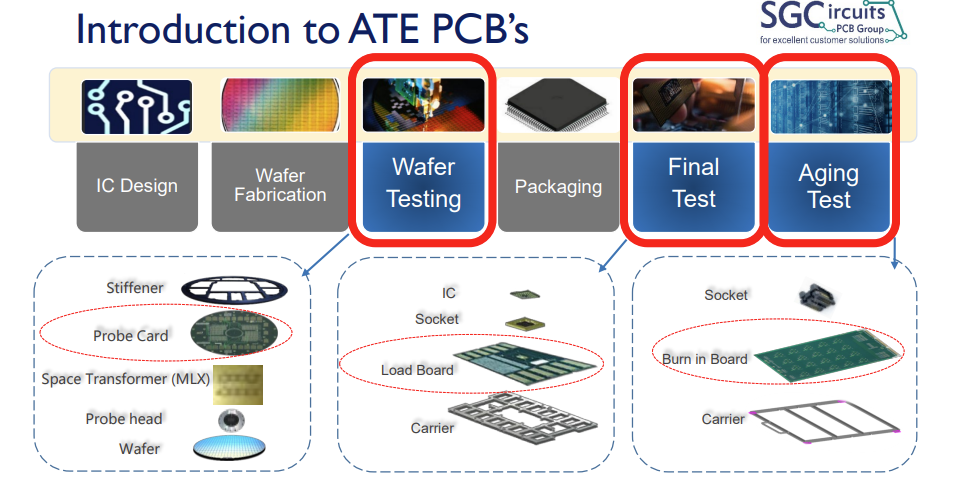 Introduction to ATE PCB's

SGCircuits
PCB Group
for excellent customer solutions

IC Design

Wafer Fabrication

Wafer Testing

Packaging

Final Test

Aging Test

Stiffener

Probe Card

Space Transformer (MLX)

Probe head

Wafer

IC

Socket

Load Board

Carrier

Socket

Burn in Board

Carrier